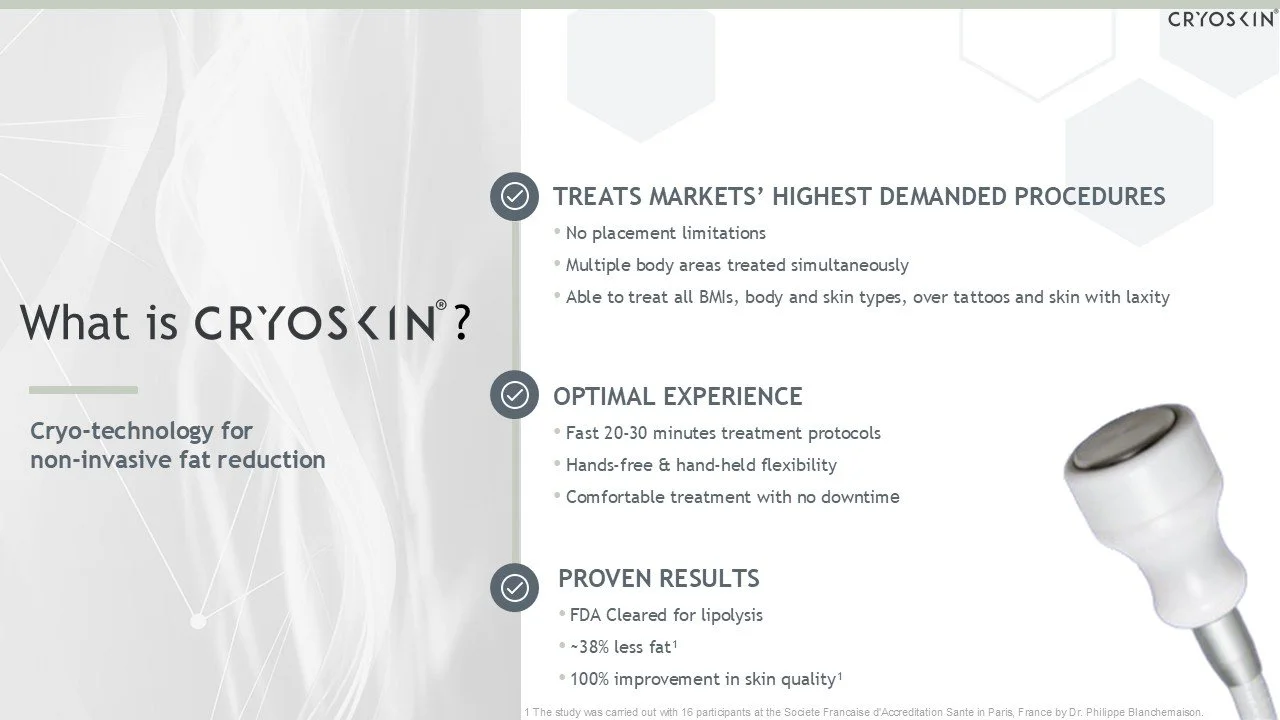 CRYOSKIN

What is CRYOSKIN®?

Cryo-technology for non-invasive fat reduction

TREATS MARKETS' HIGHEST DEMANDED PROCEDURES
• No placement limitations
• Multiple body areas treated simultaneously
• Able to treat all BMIs, body and skin types, over tattoos and skin with laxity

OPTIMAL EXPERIENCE
• Fast 20-30 minutes treatment protocols
• Hands-free & hand-held flexibility
• Comfortable treatment with no downtime

PROVEN RESULTS
• FDA Cleared for lipolysis
• ~38% less fat$^1$
• 100% improvement in skin quality$^1$

1 The study was carried out with 16 participants at the Societe Francaise d'Accreditation Sante in Paris, France by Dr. Philippe Blanchemaison.